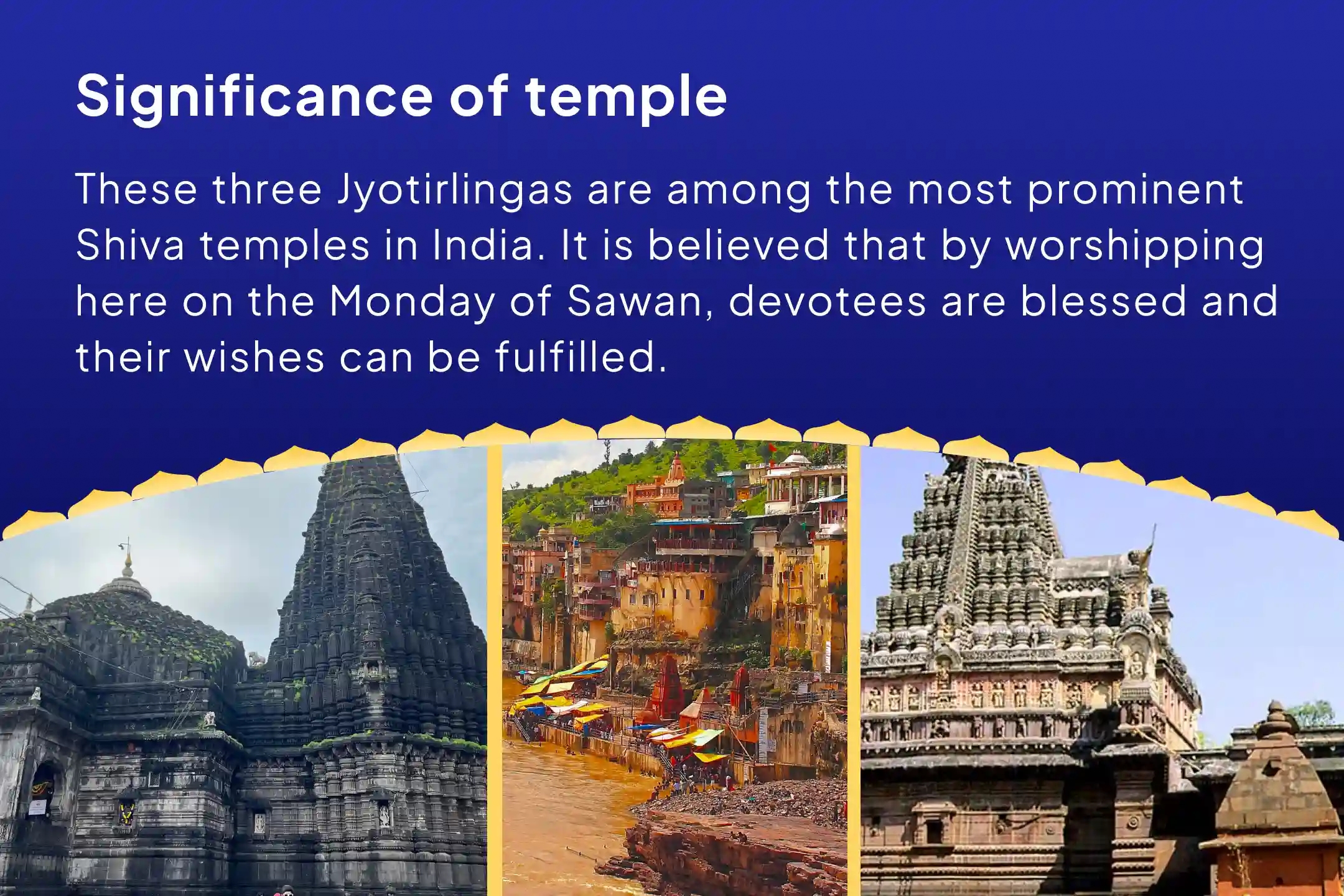 Significance of temple

These three Jyotirlingas are among the most prominent Shiva temples in India. It is believed that by worshipping here on the Monday of Sawan, devotees are blessed and their wishes can be fulfilled.